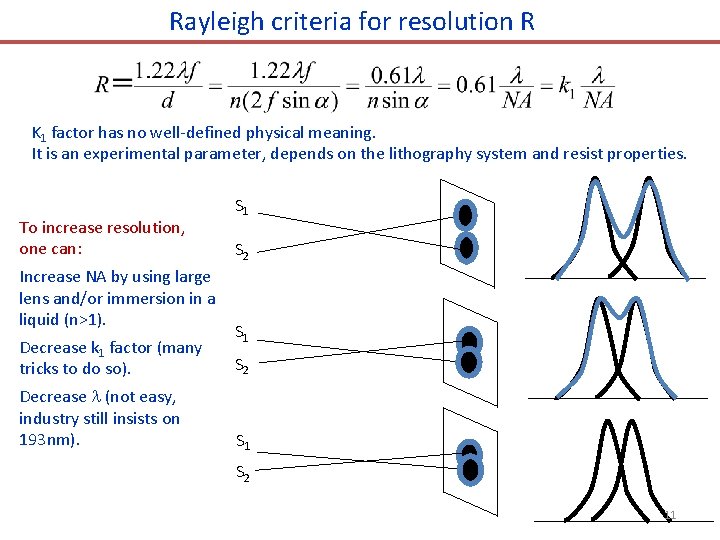 Rayleigh criteria for resolution R

$R = \frac{1.22\lambda f}{d} = \frac{1.22\lambda f}{n(2f\sin\alpha)} = \frac{0.61\lambda}{n\sin\alpha} = 0.61\frac{\lambda}{NA} = k_1\frac{\lambda}{NA}$

$K_1$ factor has no well-defined physical meaning.
It is an experimental parameter, depends on the lithography system and resist properties.

To increase resolution, one can:

Increase NA by using large lens and/or immersion in a liquid (n>1).

Decrease $k_1$ factor (many tricks to do so).

Decrease $\lambda$ (not easy, industry still insists on 193nm).

$S_1$
$S_2$

$S_1$
$S_2$

$S_1$
$S_2$

11